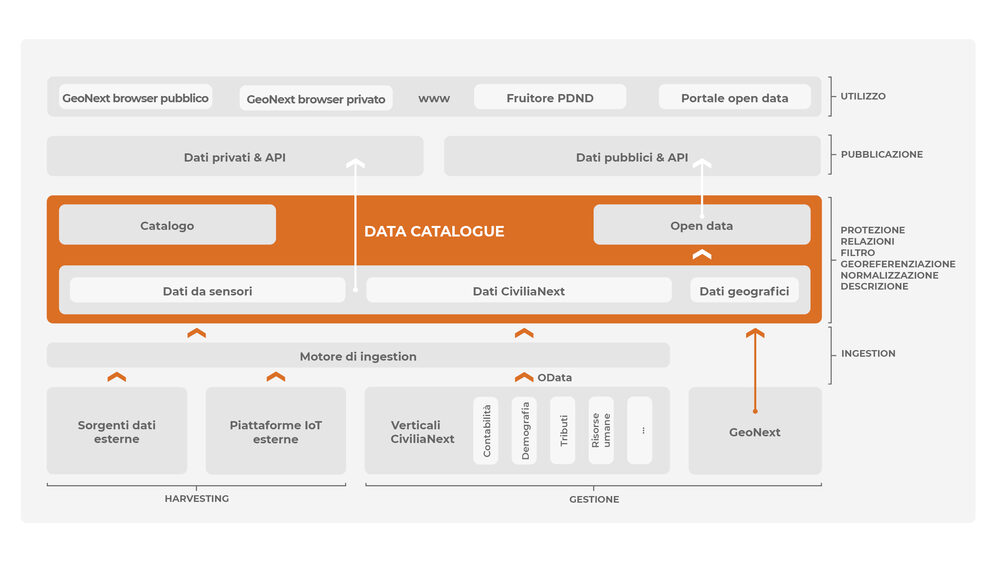 GeoNext browser pubblico
GeoNext browser privato
www
Fruitore PDND
Portale open data
UTILIZZO

Dati privati & API
Dati pubblici & API
PUBBLICAZIONE

Catalogo
DATA CATALOGUE
Open data
Dati da sensori
Dati CiviliaNext
Dati geografici
PROTEZIONE
RELAZIONI
FILTRO
GEOREFERENZIAZIONE
NORMALIZZAZIONE
DESCRIZIONE

Motore di ingestion
INGESTION
OData

Sorgenti dati esterne
Piattaforme IoT esterne
Verticali CiviliaNext
Contabilità
Demografia
Tributi
Risorse umane
...
GeoNext

HARVESTING
GESTIONE